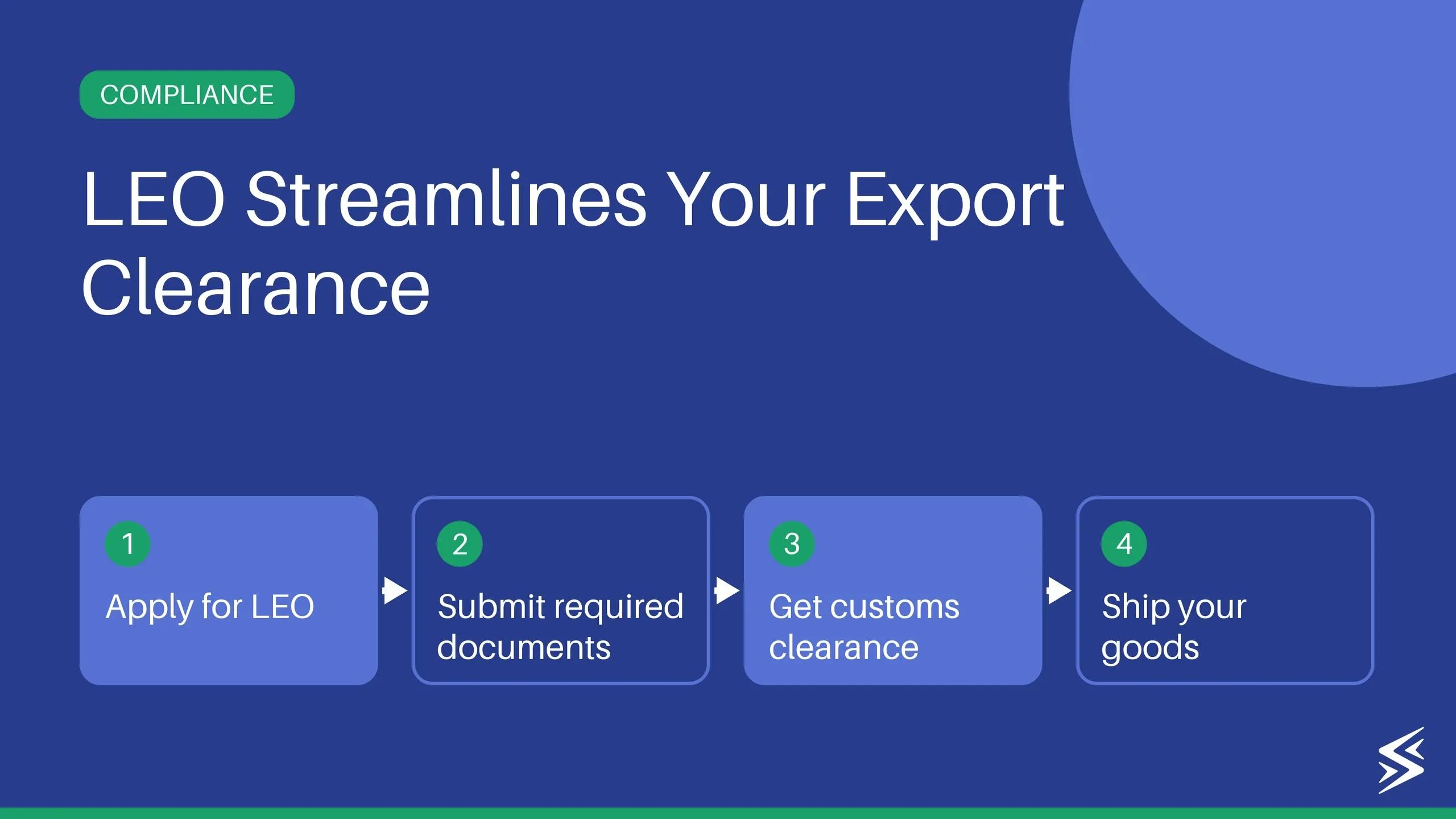 COMPLIANCE

LEO Streamlines Your Export Clearance

1
Apply for LEO

2
Submit required documents

3
Get customs clearance

4
Ship your goods